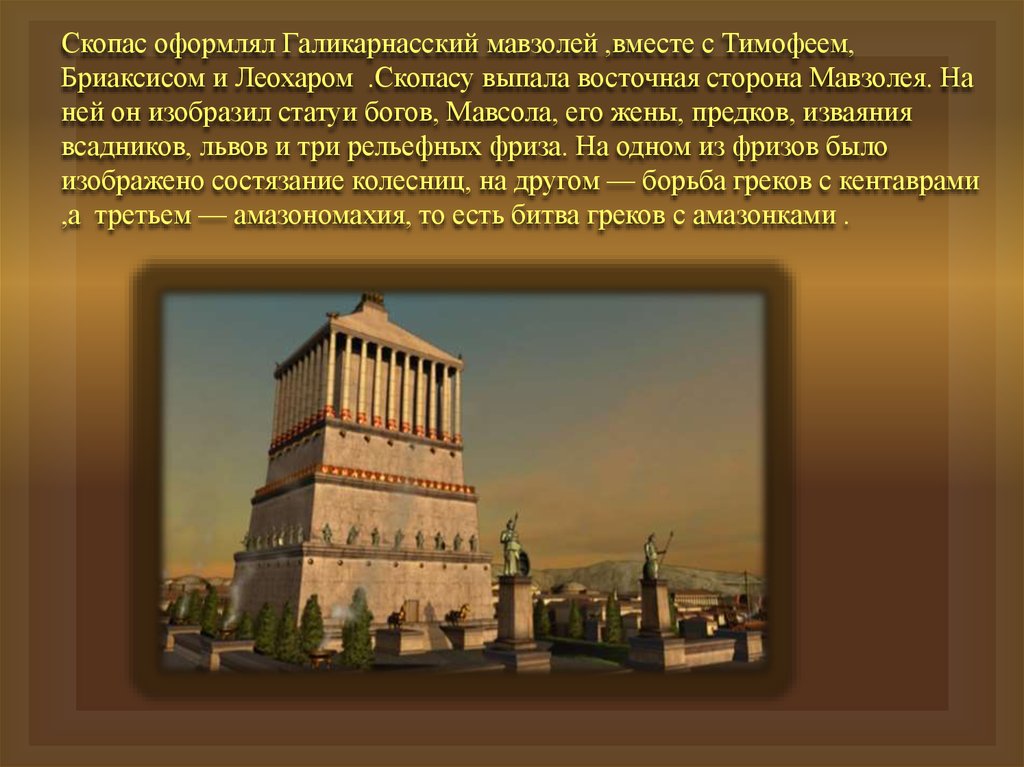 Скопас оформлял Галикарнасский мавзолей ,вместе с Тимофеем, Бриаксисом и Леохаром .Скопасу выпала восточная сторона Мавзолея. На ней он изобразил статуи богов, Мавсола, его жены, предков, изваяния всадников, львов и три рельефных фриза. На одном из фризов было изображено состязание колесниц, на другом — борьба греков с кентаврами ,а третьем — амазономахия, то есть битва греков с амазонками .